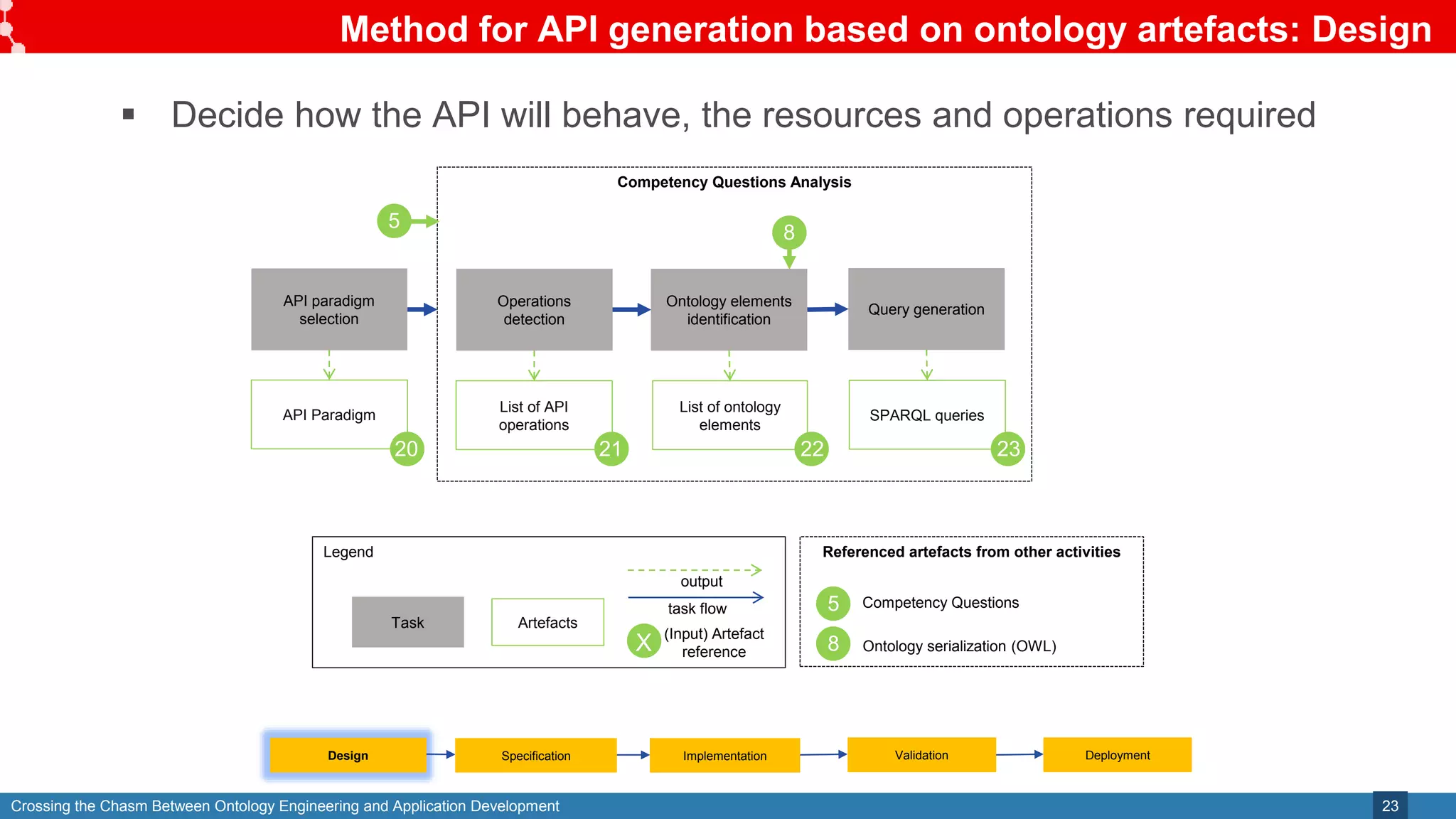 Method for API generation based on ontology artefacts: Design

▪ Decide how the API will behave, the resources and operations required

Competency Questions Analysis

5

8

API paradigm selection

Operations detection

Ontology elements identification

Query generation

API Paradigm
20

List of API operations
21

List of ontology elements
22

SPARQL queries
23

Legend

Task

Artefacts

output

task flow

X (Input) Artefact reference

Referenced artefacts from other activities

5 Competency Questions

8 Ontology serialization (OWL)

Design

Specification

Implementation

Validation

Deployment

Crossing the Chasm Between Ontology Engineering and Application Development

23